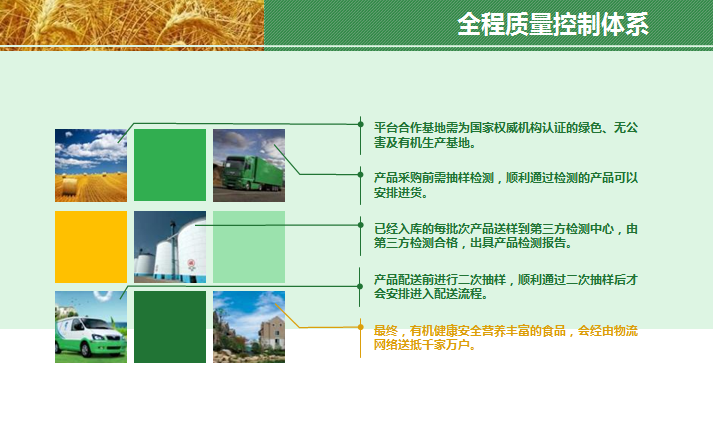 全程质量控制体系

平台合作基地需为国家权威机构认证的绿色、无公害及有机生产基地。

产品采购前需抽样检测，顺利通过检测的产品可以安排进货。

已经入库的每批次产品送样到第三方检测中心，由第三方检测合格，出具产品检测报告。

产品配送前进行二次抽样，顺利通过二次抽样后才会安排进入配送流程。

最终，有机健康安全营养丰富的食品，会经由物流网络送抵千家万户。